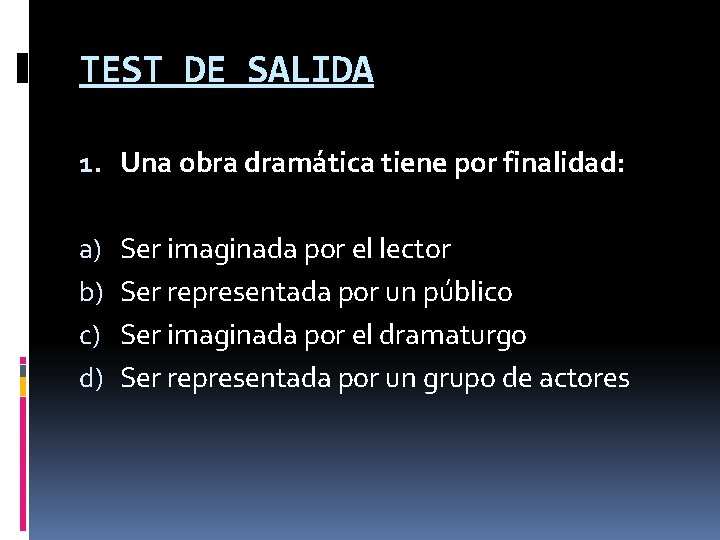 TEST DE SALIDA

1. Una obra dramática tiene por finalidad:

a) Ser imaginada por el lector
b) Ser representada por un público
c) Ser imaginada por el dramaturgo
d) Ser representada por un grupo de actores